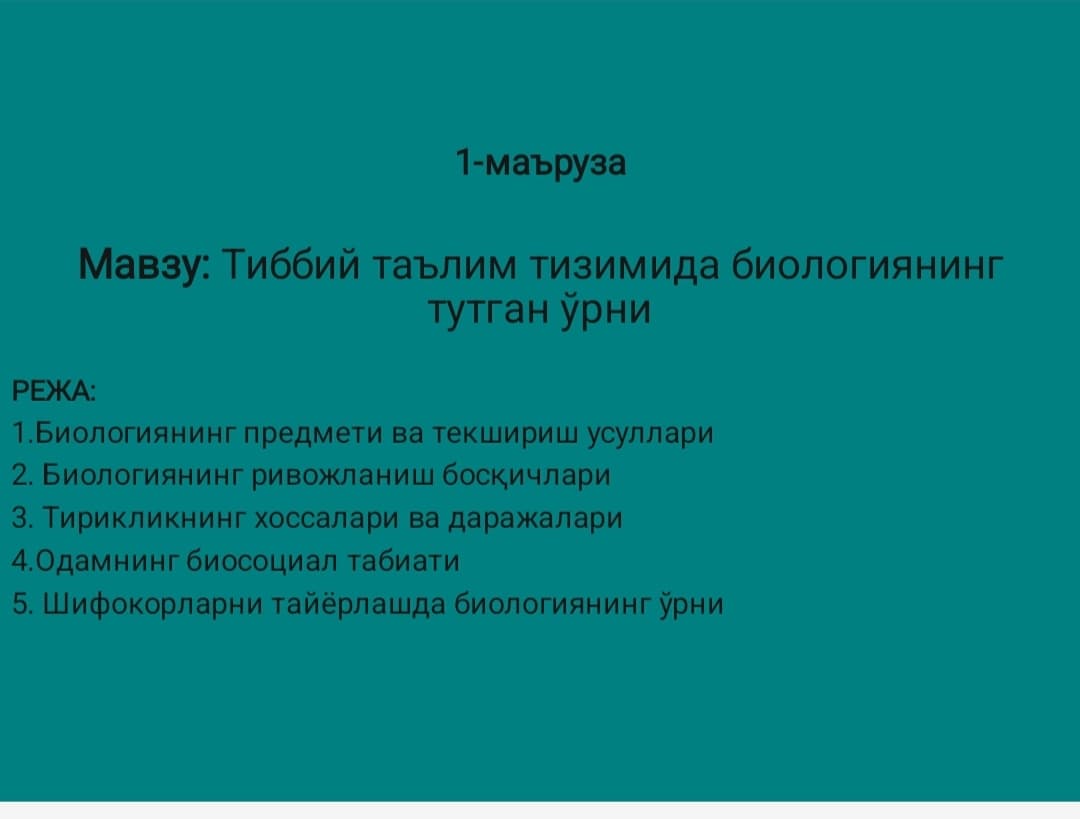 1-маъруза

Мавзу: Тиббий таълим тизимида биологиянинг тутган ўрни

РЕЖА:
1.Биологиянинг предмети ва текшириш усуллари
2. Биологиянинг ривожланиш босқичлари
3. Тирикликнинг хоссалари ва даражалари
4.Одамнинг биосоциал табиати
5. Шифокорларни тайёрлашда биологиянинг ўрни